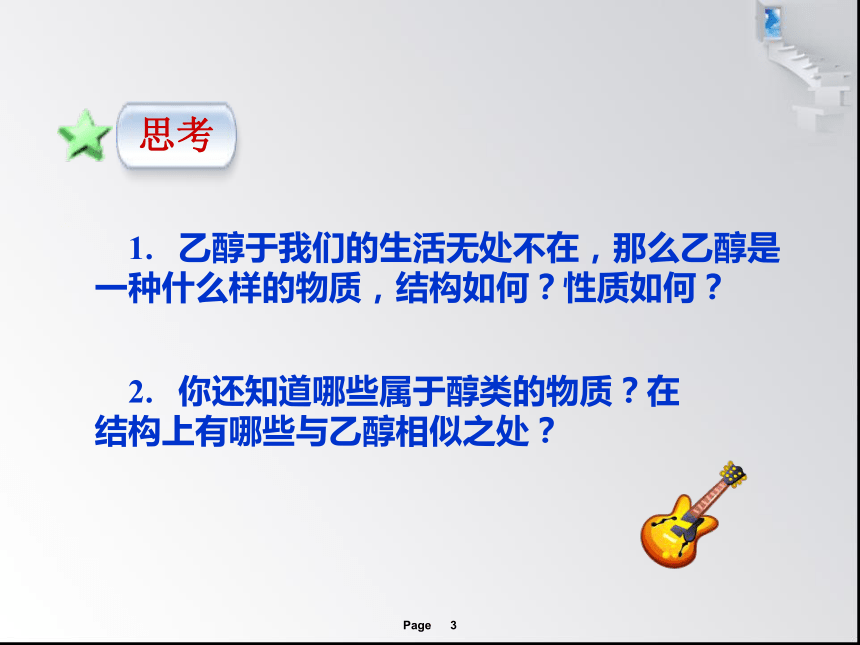 思考

1. 乙醇于我们的生活无处不在，那么乙醇是一种什么样的物质，结构如何？性质如何？

2. 你还知道哪些属于醇类的物质？在结构上有哪些与乙醇相似之处？

Page 3